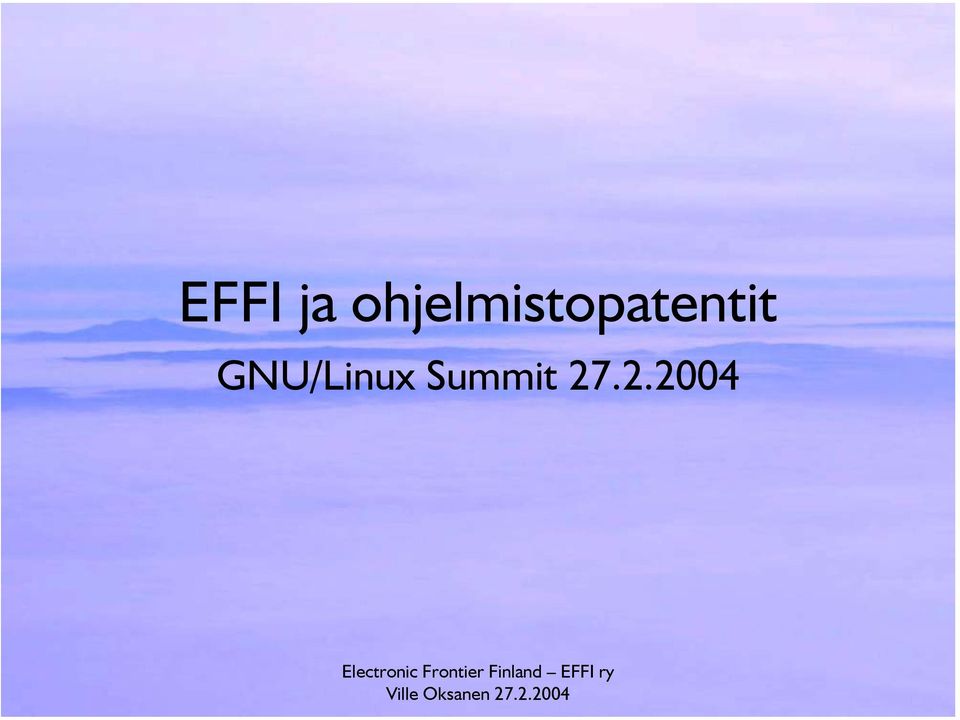 EFFI ja ohjelmistopatentit

GNU/Linux Summit 27.2.2004

Electronic Frontier Finland – EFFI ry
Ville Oksanen 27.2.2004